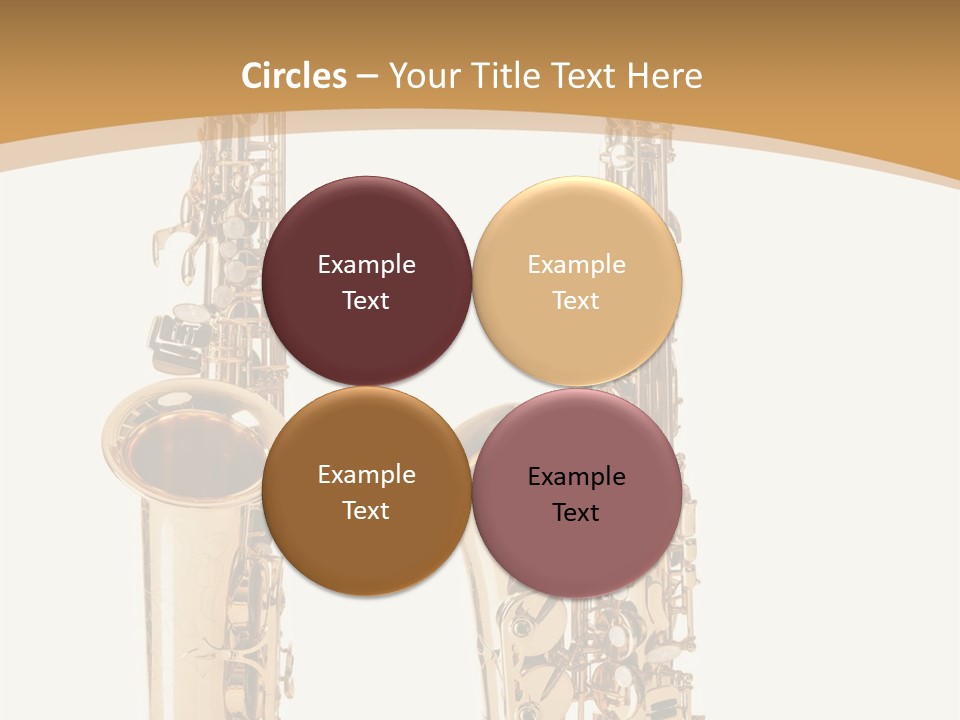 Circles – Your Title Text Here

Example Text

Example Text

Example Text

Example Text